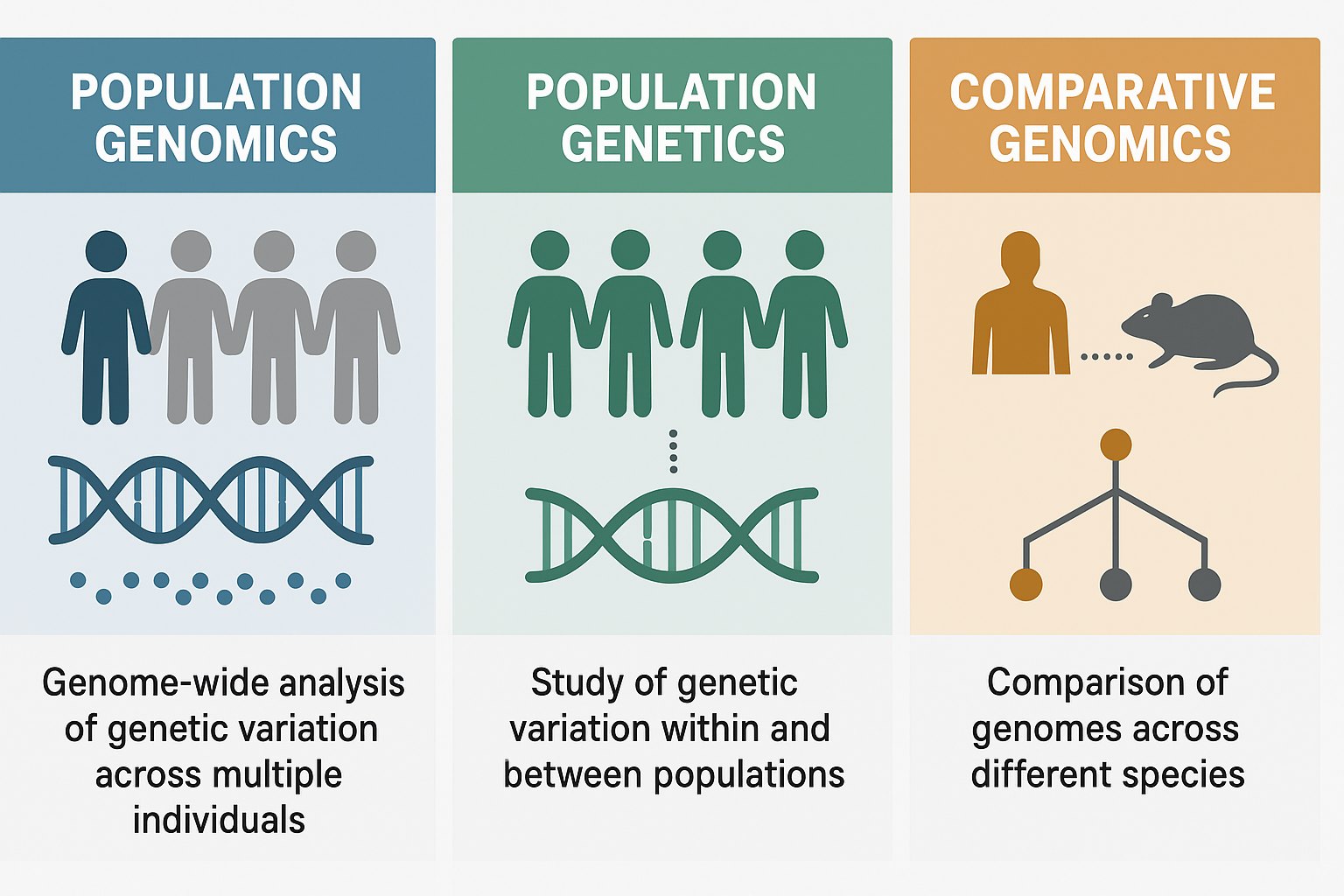 POPULATION GENOMICS

Genome-wide analysis of genetic variation across multiple individuals

POPULATION GENETICS

Study of genetic variation within and between populations

COMPARATIVE GENOMICS

Comparison of genomes across different species